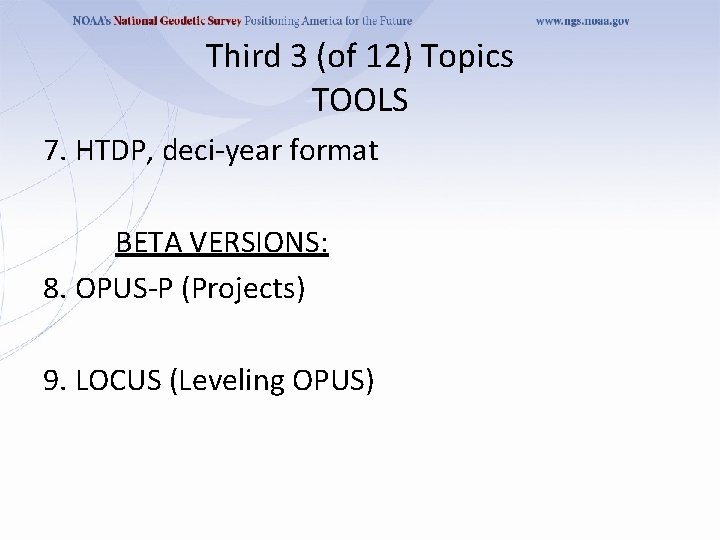 NOAA's National Geodetic Survey Positioning America for the Future www.ngs.noaa.gov

Third 3 (of 12) Topics
TOOLS

7. HTDP, deci-year format

BETA VERSIONS:

8. OPUS-P (Projects)

9. LOCUS (Leveling OPUS)